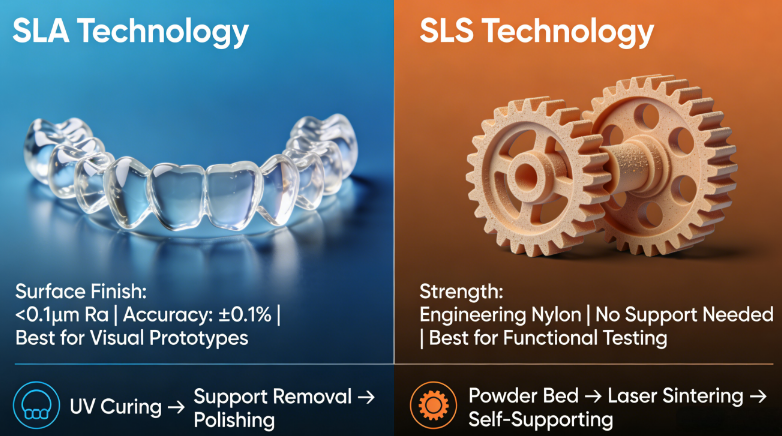 SLA Technology

Surface Finish:
<0.1µm Ra | Accuracy: ±0.1% | Best for Visual Prototypes

UV Curing → Support Removal → Polishing

SLS Technology

Strength:
Engineering Nylon | No Support Needed | Best for Functional Testing

Powder Bed → Laser Sintering → Self-Supporting